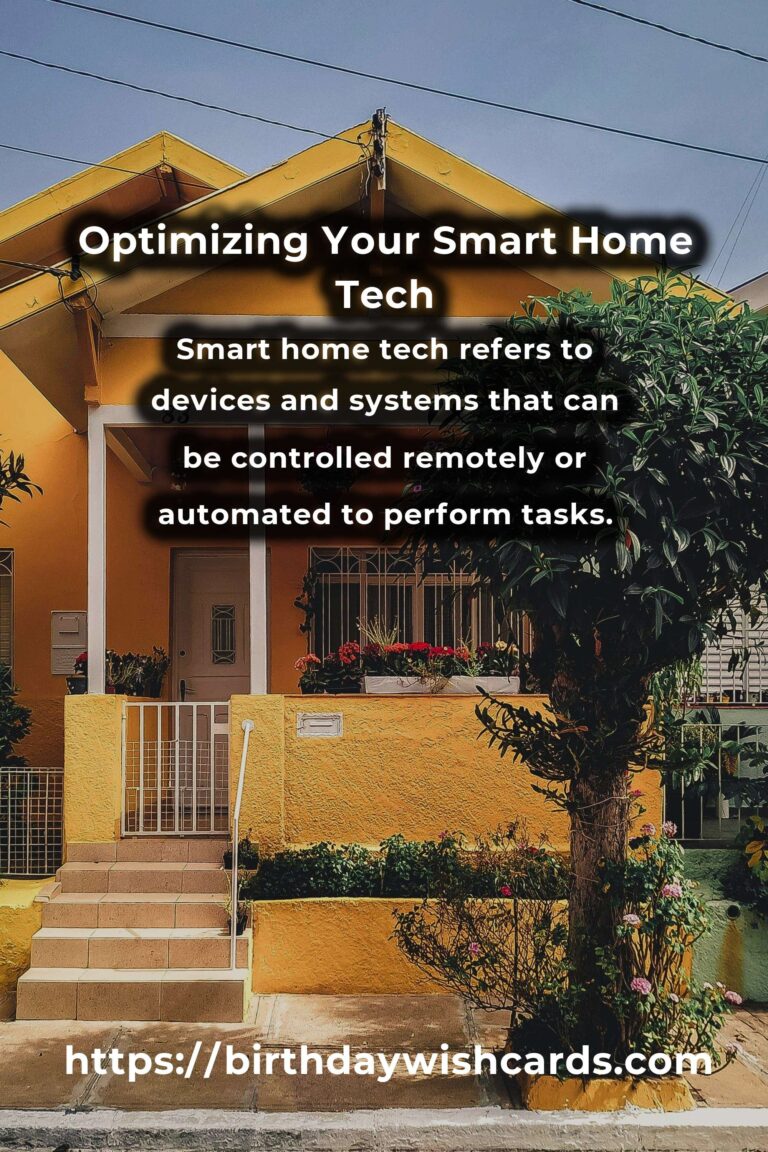 Optimizing Your Smart Home Tech

Smart home tech refers to devices and systems that can be controlled remotely or automated to perform tasks.

https://birthdaywishcards.com